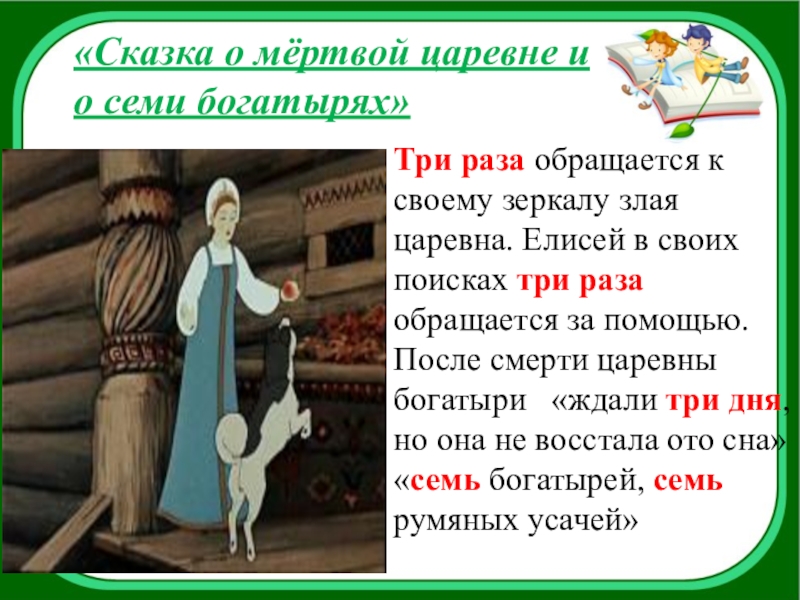 «Сказка о мёртвой царевне и о семи богатырях»

Три раза обращается к своему зеркалу злая царевна. Елисей в своих поисках три раза обращается за помощью. После смерти царевны богатыри «ждали три дня, но она не восстала ото сна» «семь богатырей, семь румяных усачей»